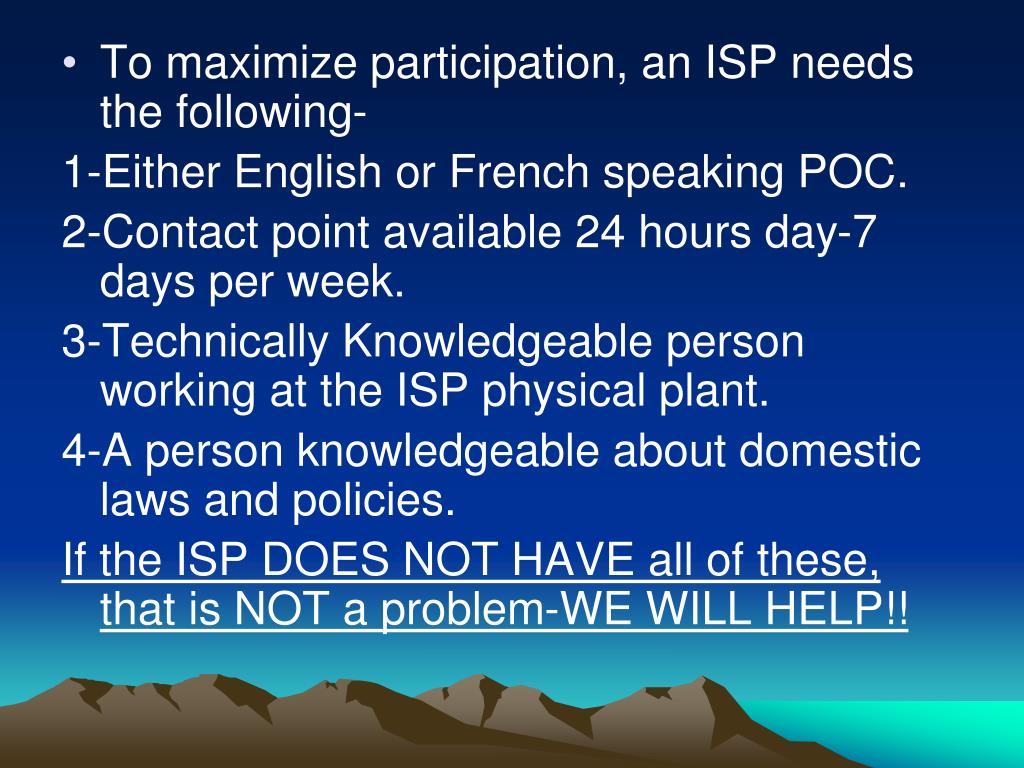 • To maximize participation, an ISP needs the following-

1-Either English or French speaking POC.

2-Contact point available 24 hours day-7 days per week.

3-Technically Knowledgeable person working at the ISP physical plant.

4-A person knowledgeable about domestic laws and policies.

If the ISP DOES NOT HAVE all of these, that is NOT a problem-WE WILL HELP!!